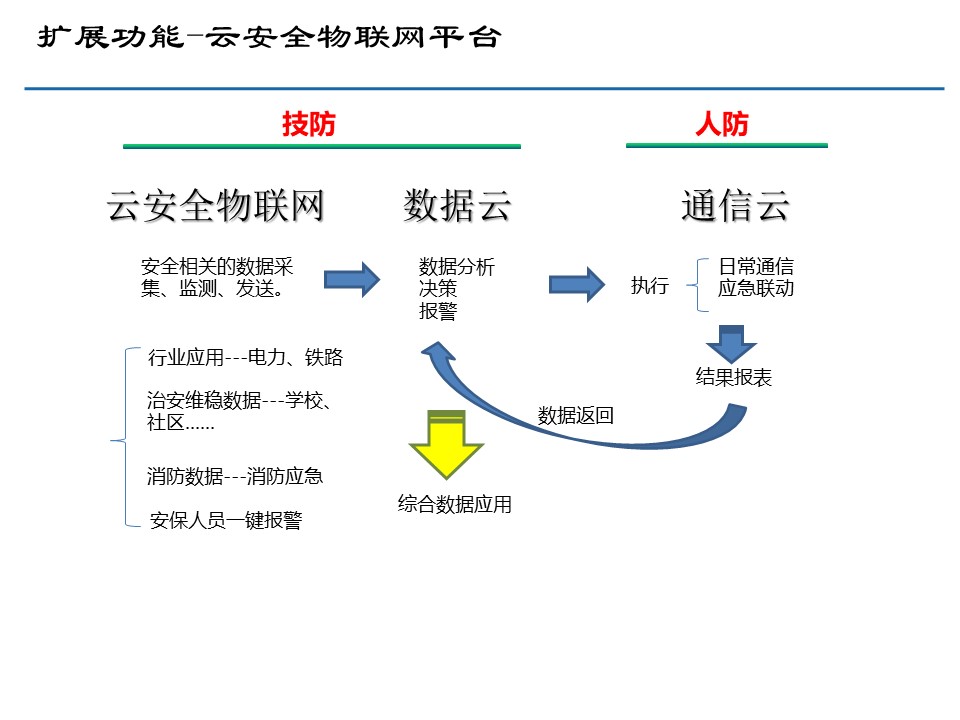 扩展功能–云安全物联网平台

技防

人防

云安全物联网

数据云

通信云

安全相关的数据采集、监测、发送。

数据分析
决策
报警

执行

日常通信
应急联动

结果报表

数据返回

行业应用---电力、铁路

治安维稳数据---学校、社区……

消防数据---消防应急

安保人员一键报警

综合数据应用